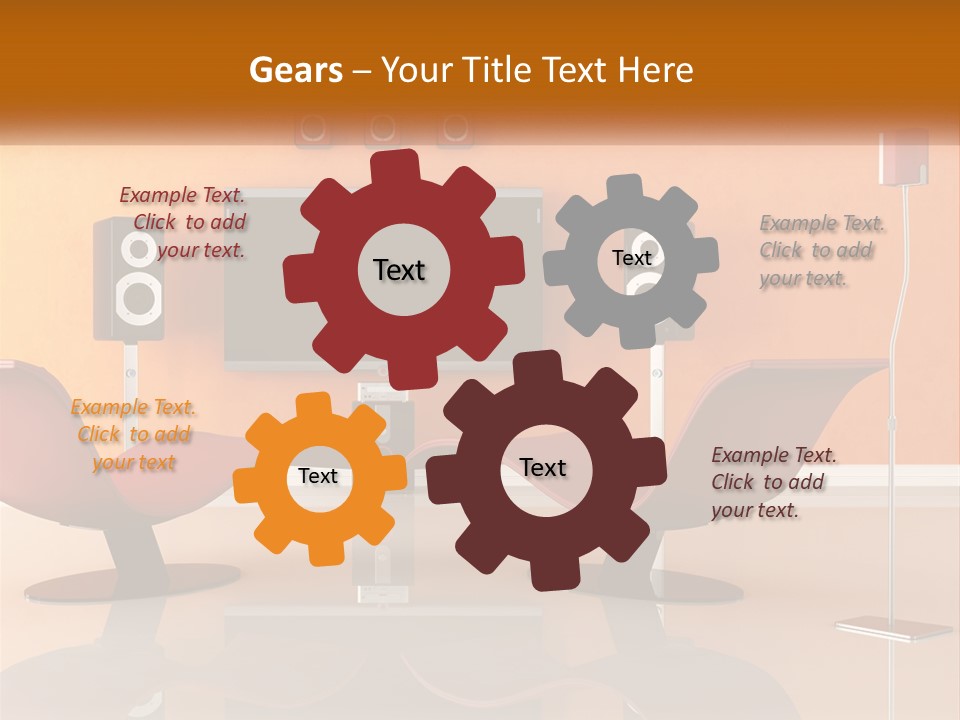 Gears – Your Title Text Here

Example Text. Click to add your text.

Text

Text

Example Text. Click to add your text.

Example Text. Click to add your text

Text

Text

Example Text. Click to add your text.